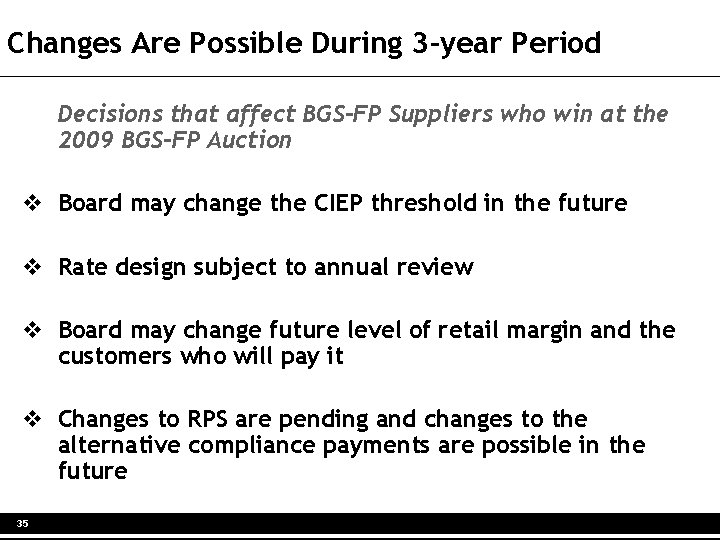 Changes Are Possible During 3-year Period

Decisions that affect BGS-FP Suppliers who win at the 2009 BGS-FP Auction

❖ Board may change the CIEP threshold in the future

❖ Rate design subject to annual review

❖ Board may change future level of retail margin and the customers who will pay it

❖ Changes to RPS are pending and changes to the alternative compliance payments are possible in the future

35